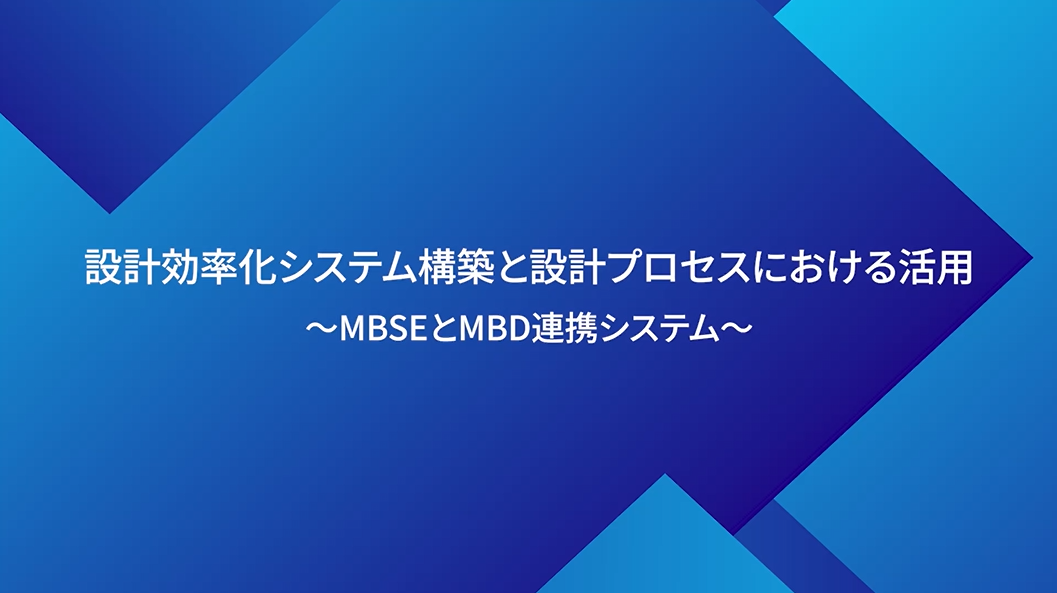 設計効率化システム構築と設計プロセスにおける活用
～MBSEとMBD連携システム～